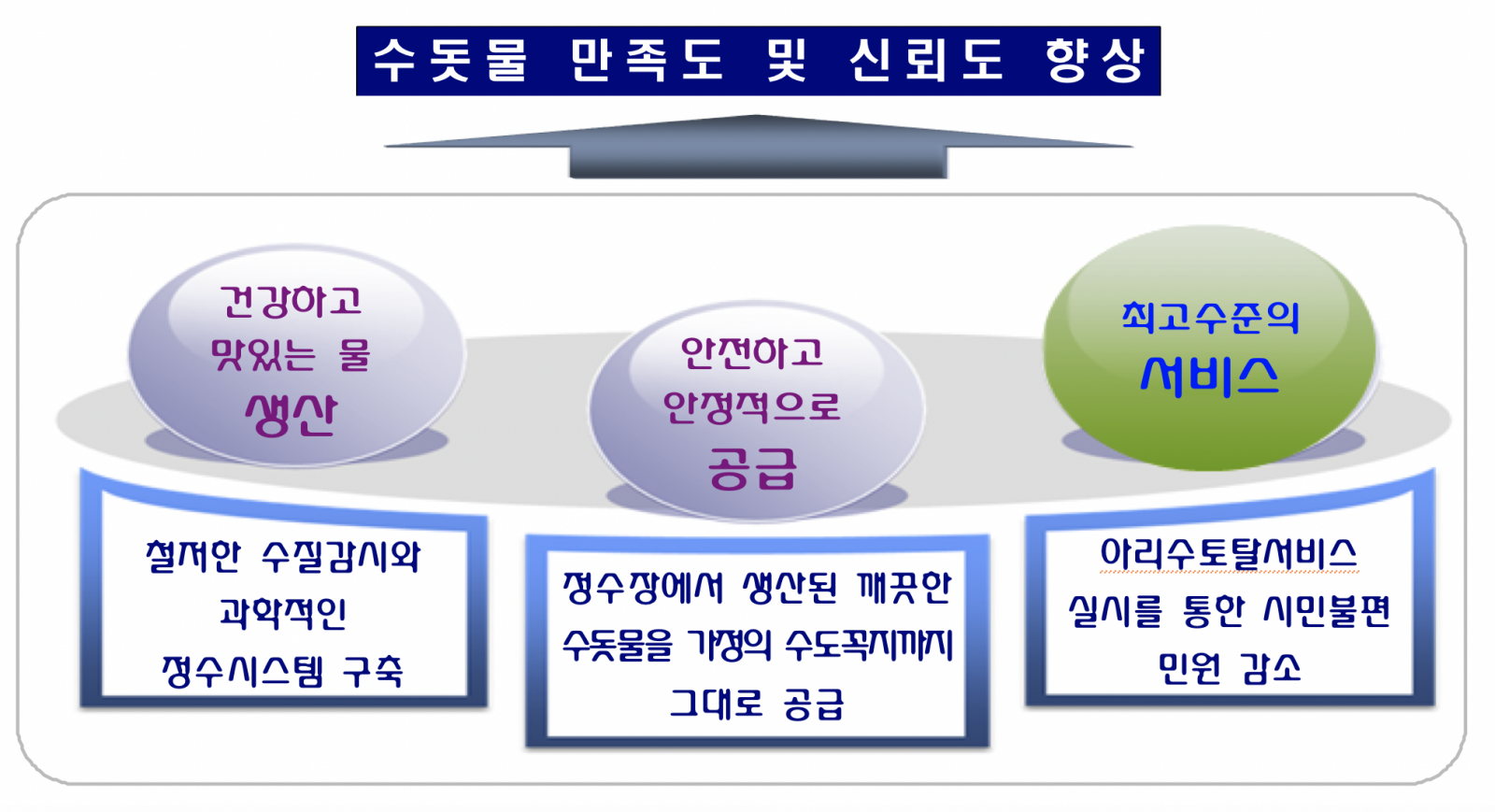 수돗물 만족도 및 신뢰도 향상

건강하고 맛있는 물 생산

안전하고 안정적으로 공급

최고수준의 서비스

철저한 수질감시와 과학적인 정수시스템 구축

정수장에서 생산된 깨끗한 수돗물을 가정의 수도꼭지까지 그대로 공급

아리수토탈서비스 실시를 통한 시민불편 민원 감소